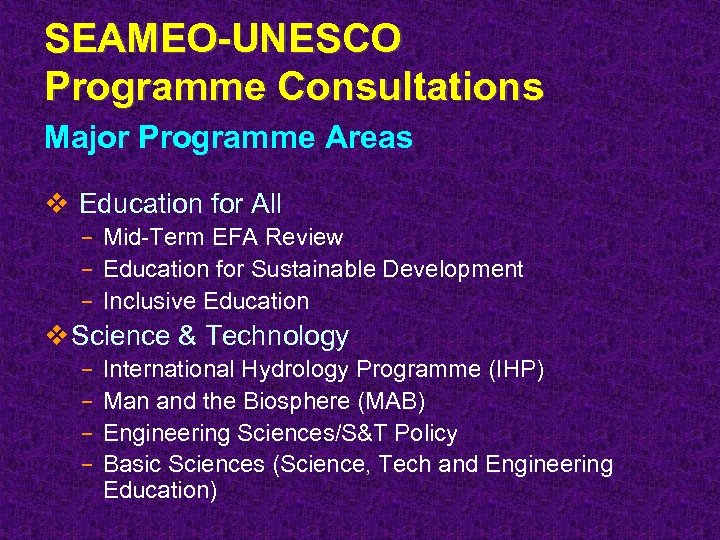 SEAMEO-UNESCO
Programme Consultations

Major Programme Areas

❖ Education for All
– Mid-Term EFA Review
– Education for Sustainable Development
– Inclusive Education

❖ Science & Technology
– International Hydrology Programme (IHP)
– Man and the Biosphere (MAB)
– Engineering Sciences/S&T Policy
– Basic Sciences (Science, Tech and Engineering Education)